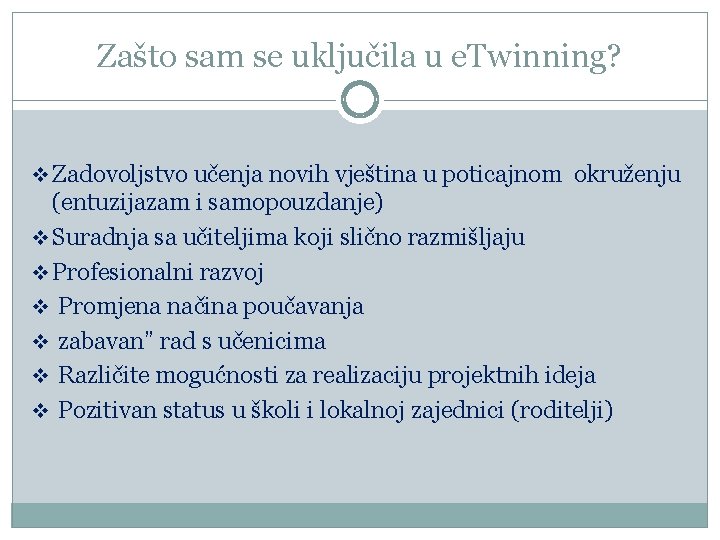 Zašto sam se uključila u eTwinning?

❖ Zadovoljstvo učenja novih vještina u poticajnom okruženju (entuzijazam i samopouzdanje)
❖ Suradnja sa učiteljima koji slično razmišljaju
❖ Profesionalni razvoj
❖ Promjena načina poučavanja
❖ zabavan" rad s učenicima
❖ Različite mogućnosti za realizaciju projektnih ideja
❖ Pozitivan status u školi i lokalnoj zajednici (roditelji)